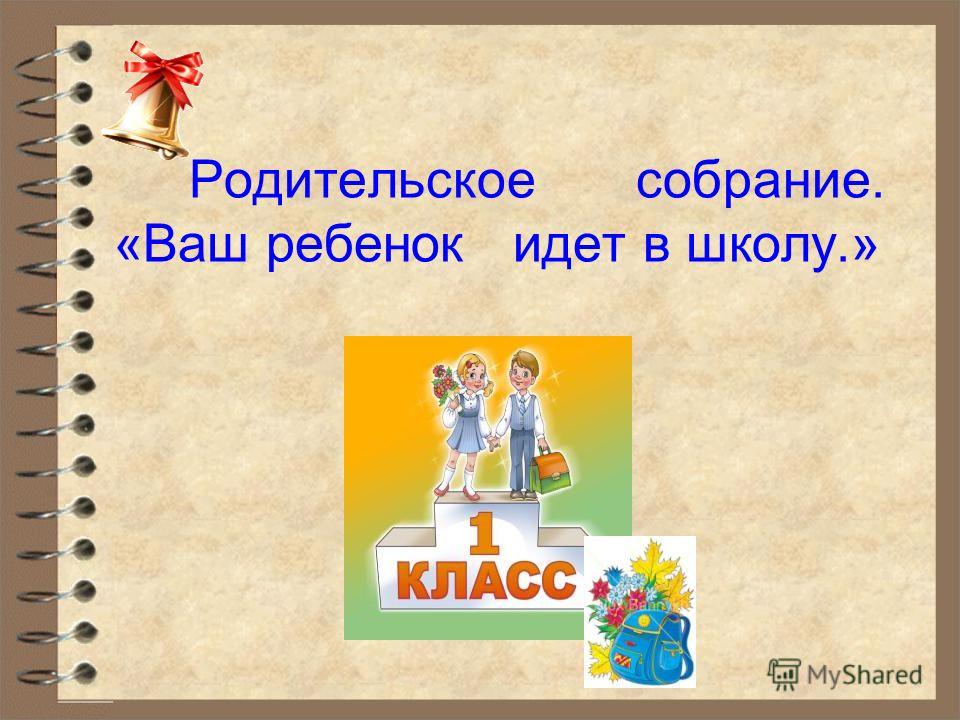 Родительское собрание.
«Ваш ребенок идет в школу.»

1
КЛАСС

MyShared